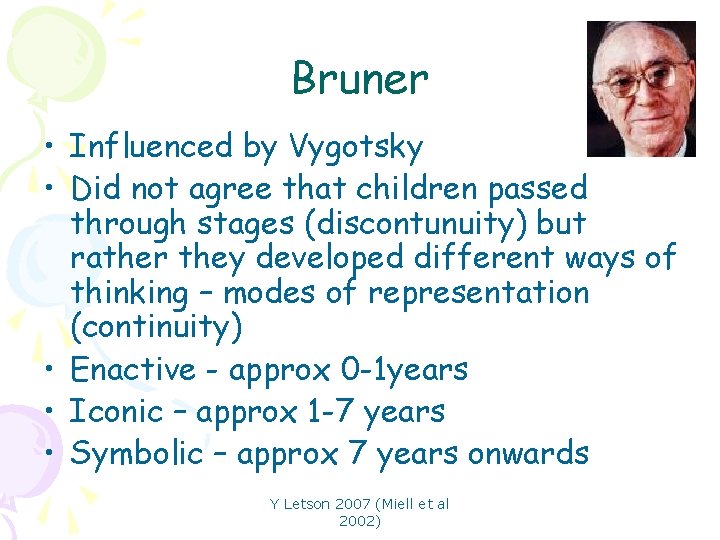 Bruner

• Influenced by Vygotsky
• Did not agree that children passed through stages (discontunuity) but rather they developed different ways of thinking – modes of representation (continuity)
• Enactive - approx 0-1years
• Iconic – approx 1-7 years
• Symbolic – approx 7 years onwards

Y Letson 2007 (Miell et al 2002)